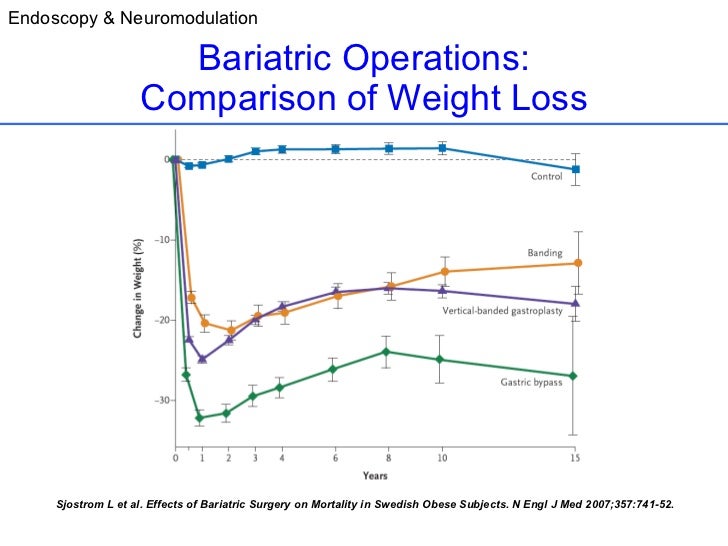 Endoscopy & Neuromodulation

Bariatric Operations:
Comparison of Weight Loss

Change in Weight (%)

0
−10
−20
−30

Control
Banding
Vertical-banded gastroplasty
Gastric bypass

0 1 2 3 4 6 8 10 15
Years

Sjostrom L et al. Effects of Bariatric Surgery on Mortality in Swedish Obese Subjects. N Engl J Med 2007;357:741-52.